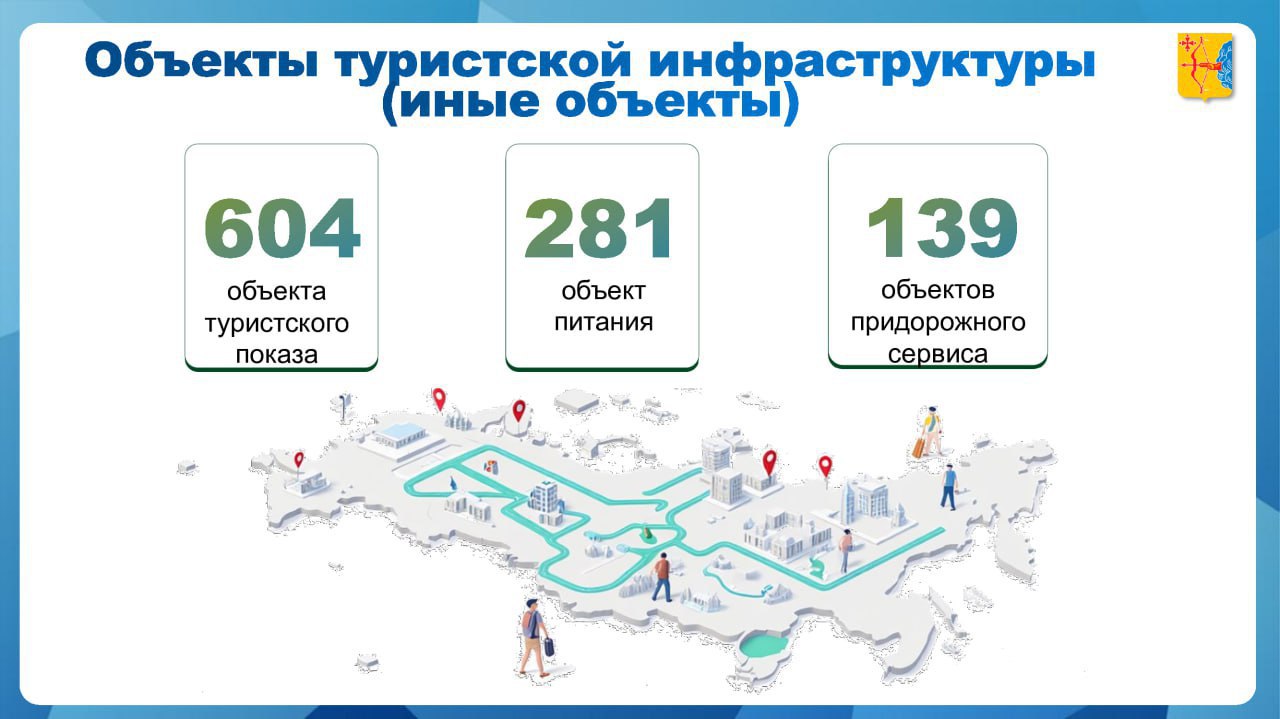 Объекты туристской инфраструктуры (иные объекты)

604
объекта туристского показа

281
объект питания

139
объектов придорожного сервиса